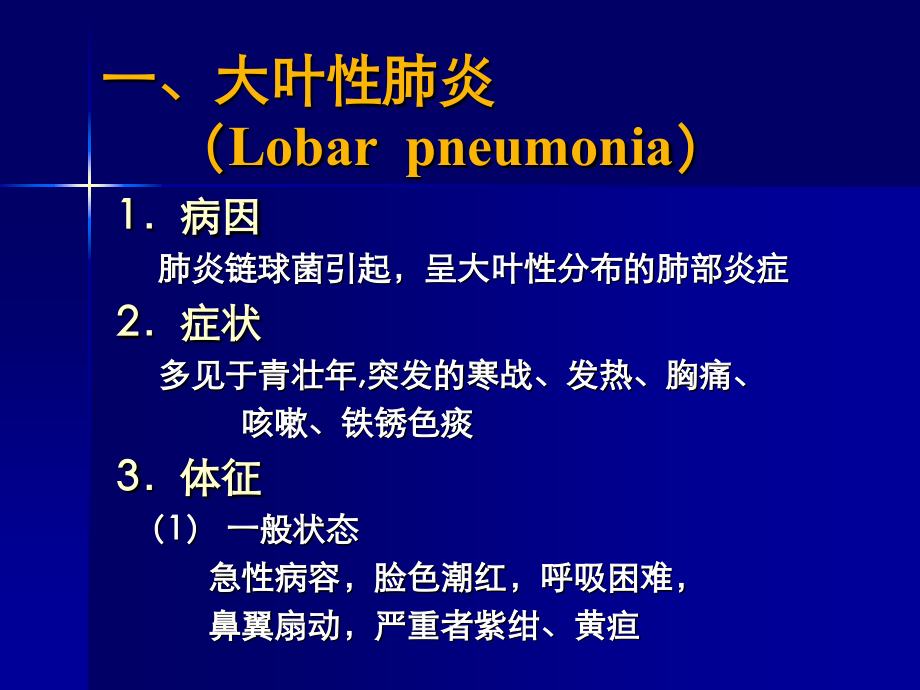 一、大叶性肺炎
（Lobar pneumonia）

1．病因

肺炎链球菌引起，呈大叶性分布的肺部炎症

2．症状

多见于青壮年,突发的寒战、发热、胸痛、咳嗽、铁锈色痰

3．体征

（1） 一般状态

急性病容，脸色潮红，呼吸困难，鼻翼扇动，严重者紫绀、黄疸